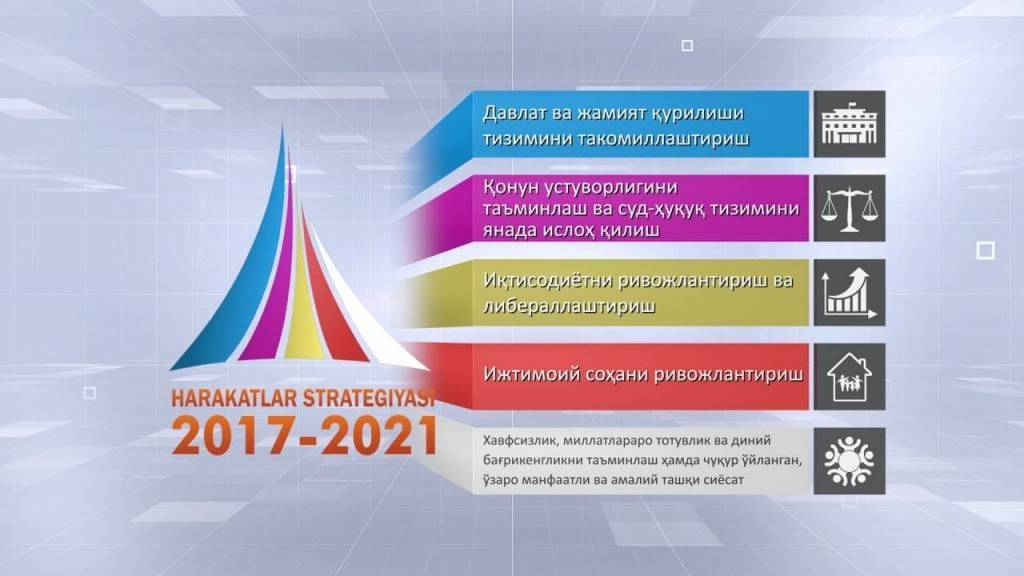 HARAKATLAR STRATEGIYASI
2017-2021

Давлат ва жамият қурилиши тизимини такомиллаштириш

Қонун устуворлигини таъминлаш ва суд-ҳуқуқ тизимини янада ислоҳ қилиш

Иқтисодиётни ривожлантириш ва либераллаштириш

Ижтимоий соҳани ривожлантириш

Хавфсизлик, миллатлараро тотувлик ва диний бағрикенгликни таъминлаш ҳамда чуқур ўйланган, ўзаро манфаатли ва амалий ташқи сиёсат